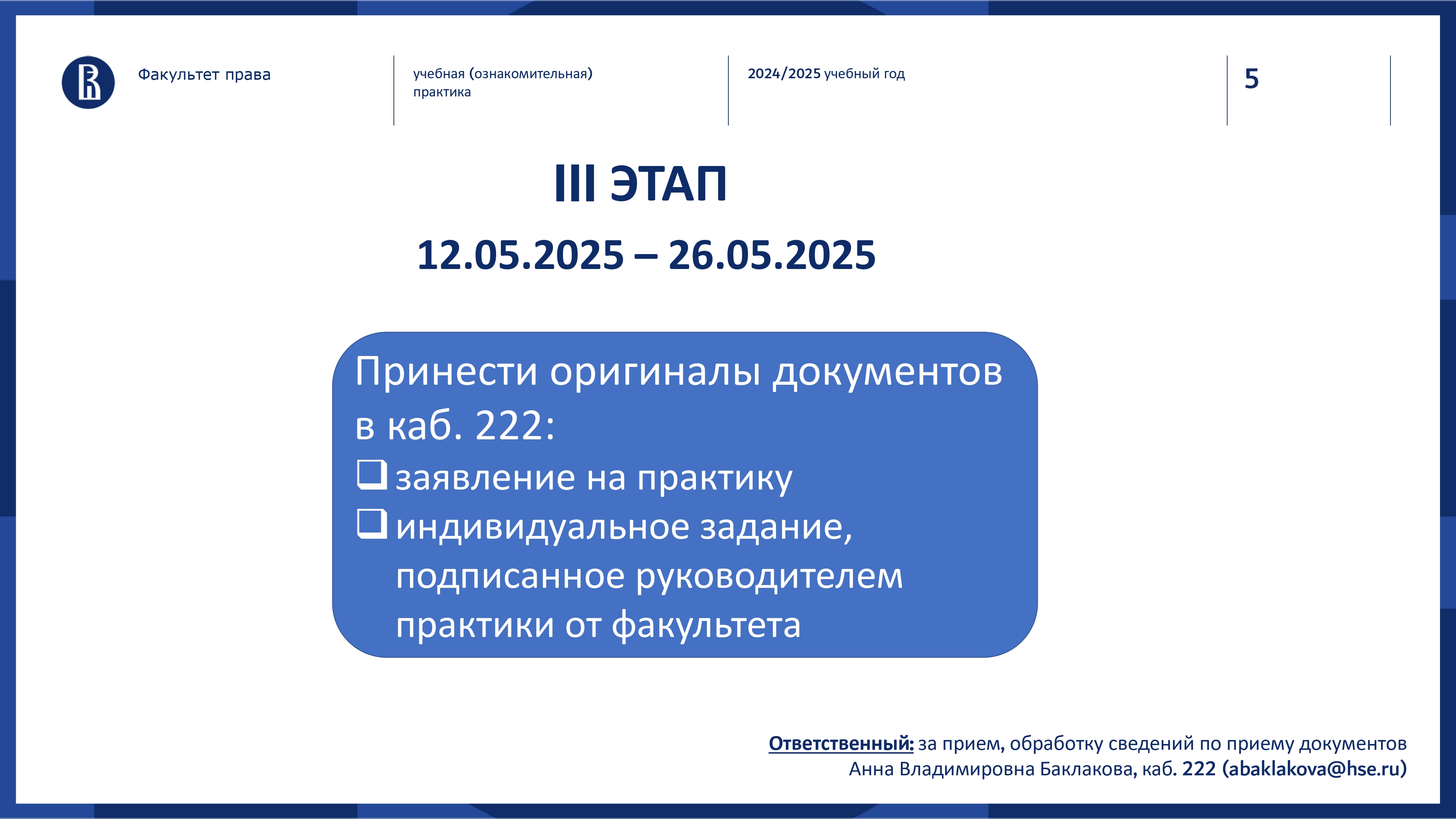 Факультет права

учебная (ознакомительная) практика

2024/2025 учебный год

5

III ЭТАП

12.05.2025 – 26.05.2025

Принести оригиналы документов в каб. 222:
❑ заявление на практику
❑ индивидуальное задание, подписанное руководителем практики от факультета

Ответственный: за прием, обработку сведений по приему документов
Анна Владимировна Баклакова, каб. 222 (abaklakova@hse.ru)